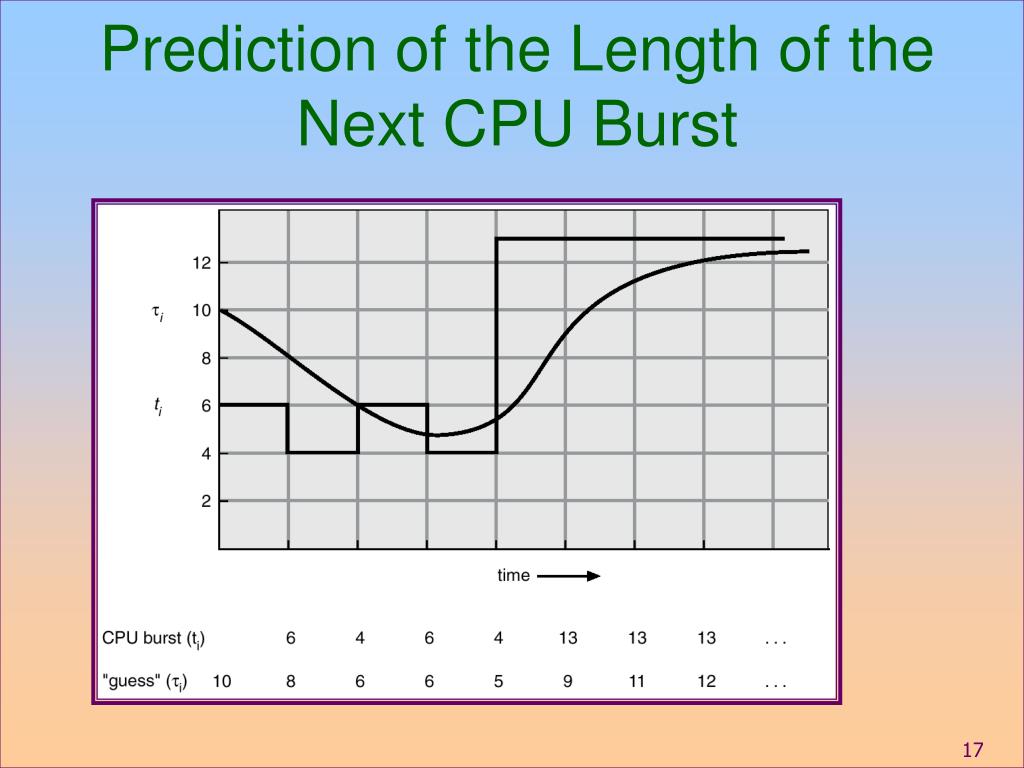 Prediction of the Length of the Next CPU Burst

12
$\tau_i$ 10
8
$t_i$ 6
4
2

time

| CPU burst ($t_i$) | | 6 | 4 | 6 | 4 | 13 | 13 | 13 | . . . |
|---|---|---|---|---|---|---|---|---|---|
| "guess" ($\tau_i$) | 10 | 8 | 6 | 6 | 5 | 9 | 11 | 12 | . . . |

17